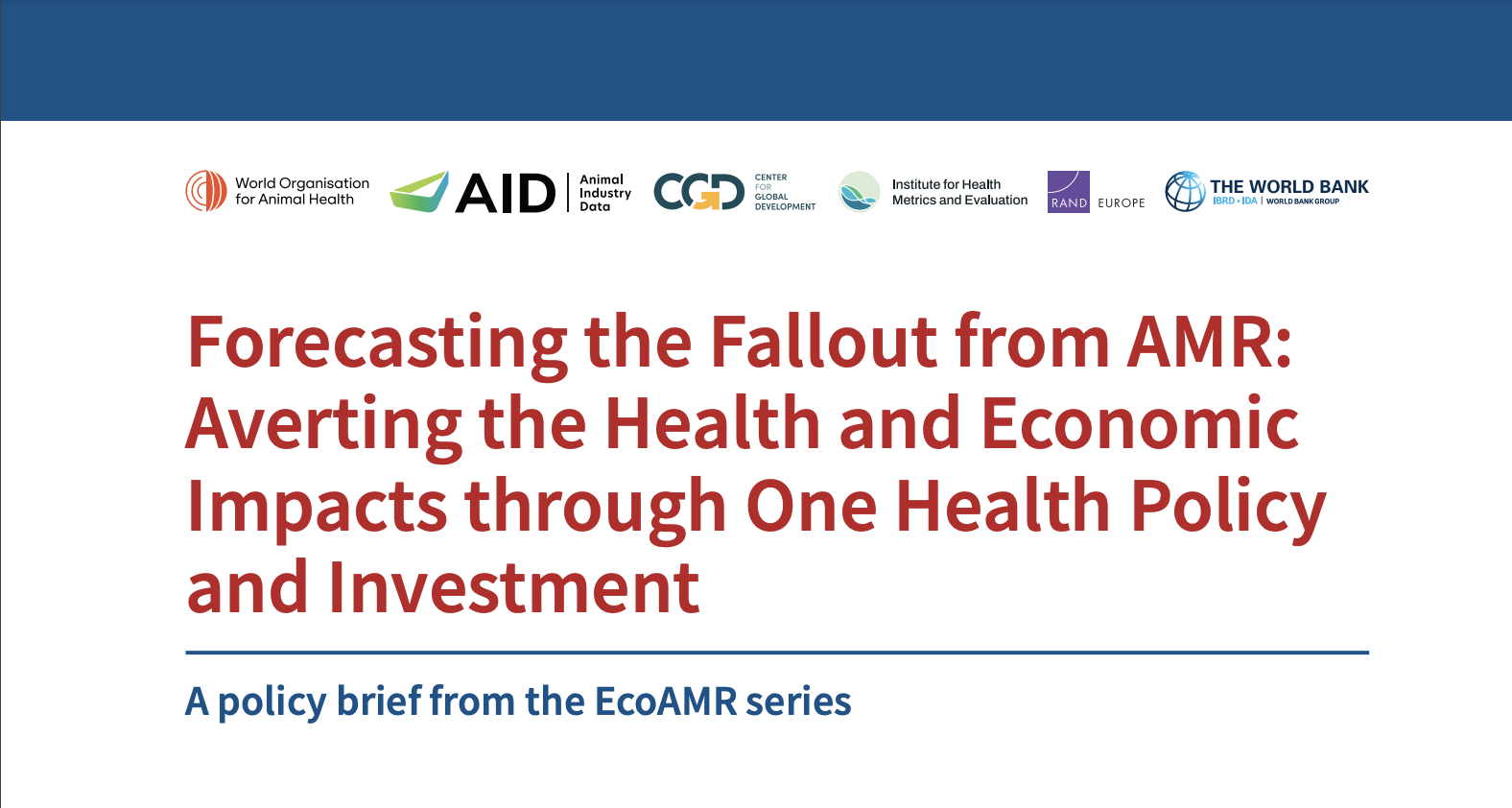 World Organisation for Animal Health

AID Animal Industry Data

CGD CENTER FOR GLOBAL DEVELOPMENT

Institute for Health Metrics and Evaluation

RAND EUROPE

THE WORLD BANK IBRD • IDA | WORLD BANK GROUP

Forecasting the Fallout from AMR: Averting the Health and Economic Impacts through One Health Policy and Investment

A policy brief from the EcoAMR series